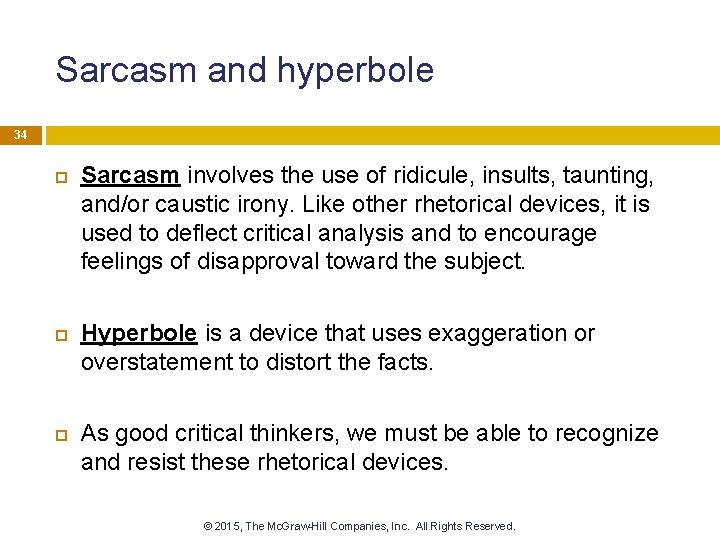 Sarcasm and hyperbole

34

Sarcasm involves the use of ridicule, insults, taunting, and/or caustic irony. Like other rhetorical devices, it is used to deflect critical analysis and to encourage feelings of disapproval toward the subject.

Hyperbole is a device that uses exaggeration or overstatement to distort the facts.

As good critical thinkers, we must be able to recognize and resist these rhetorical devices.

© 2015, The McGraw-Hill Companies, Inc. All Rights Reserved.